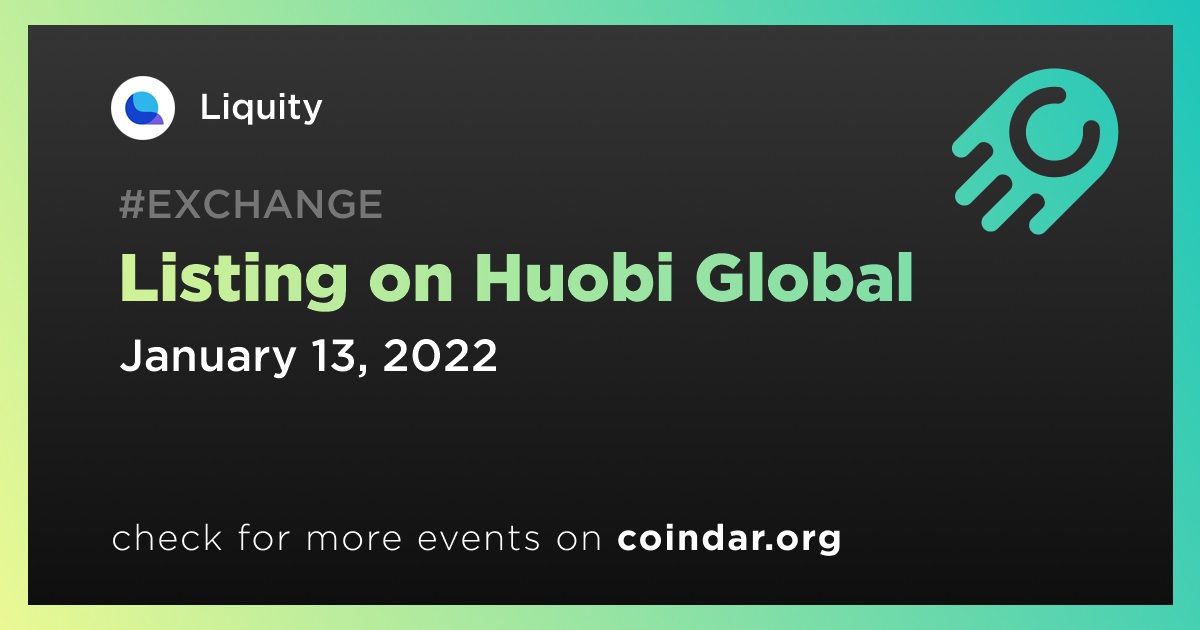 Liquity

#EXCHANGE

Listing on Huobi Global

January 13, 2022

check for more events on coindar.org